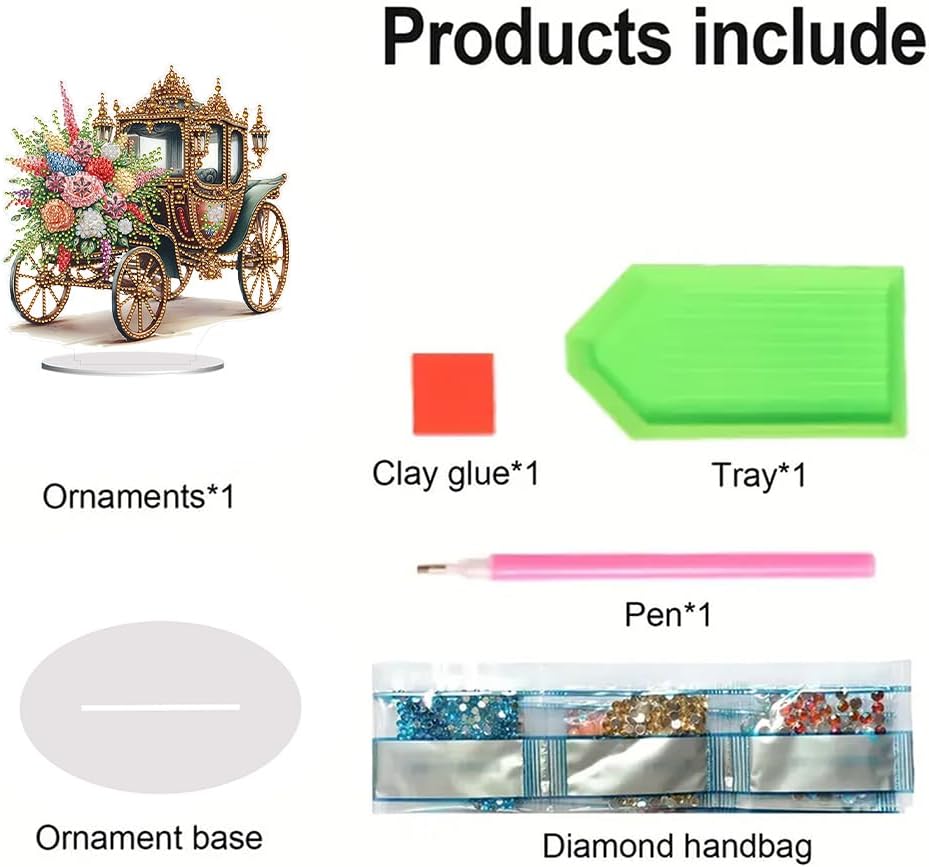 Products include

Ornaments*1

Clay glue*1

Tray*1

Pen*1

Ornament base

Diamond handbag